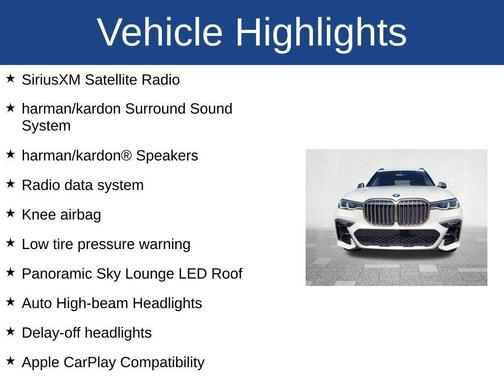 Vehicle Highlights

★ SiriusXM Satellite Radio

★ harman/kardon Surround Sound System

★ harman/kardon® Speakers

★ Radio data system

★ Knee airbag

★ Low tire pressure warning

★ Panoramic Sky Lounge LED Roof

★ Auto High-beam Headlights

★ Delay-off headlights

★ Apple CarPlay Compatibility